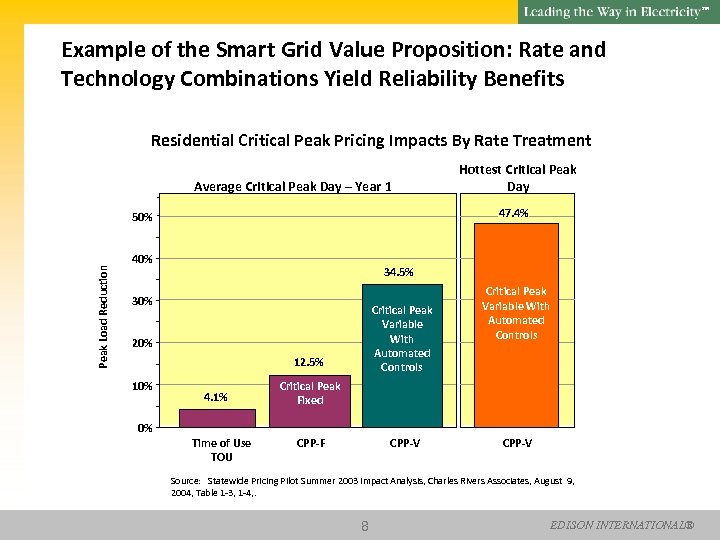 Leading the Way in Electricity™

Example of the Smart Grid Value Proposition: Rate and Technology Combinations Yield Reliability Benefits

Residential Critical Peak Pricing Impacts By Rate Treatment

Average Critical Peak Day – Year 1

Hottest Critical Peak Day

Peak Load Reduction

50%
40%
30%
20%
10%
0%

4.1%

12.5%
Critical Peak Fixed

34.5%
Critical Peak Variable With Automated Controls

47.4%
Critical Peak Variable With Automated Controls

Time of Use TOU
CPP-F
CPP-V
CPP-V

Source: Statewide Pricing Pilot Summer 2003 Impact Analysis, Charles Rivers Associates, August 9, 2004, Table 1-3, 1-4,.

8

EDISON INTERNATIONAL®